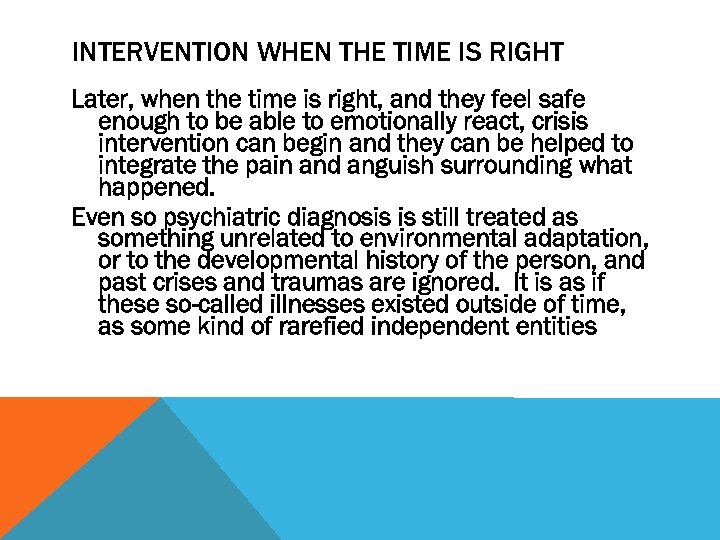 INTERVENTION WHEN THE TIME IS RIGHT

Later, when the time is right, and they feel safe enough to be able to emotionally react, crisis intervention can begin and they can be helped to integrate the pain and anguish surrounding what happened.

Even so psychiatric diagnosis is still treated as something unrelated to environmental adaptation, or to the developmental history of the person, and past crises and traumas are ignored. It is as if these so-called illnesses existed outside of time, as some kind of rarefied independent entities